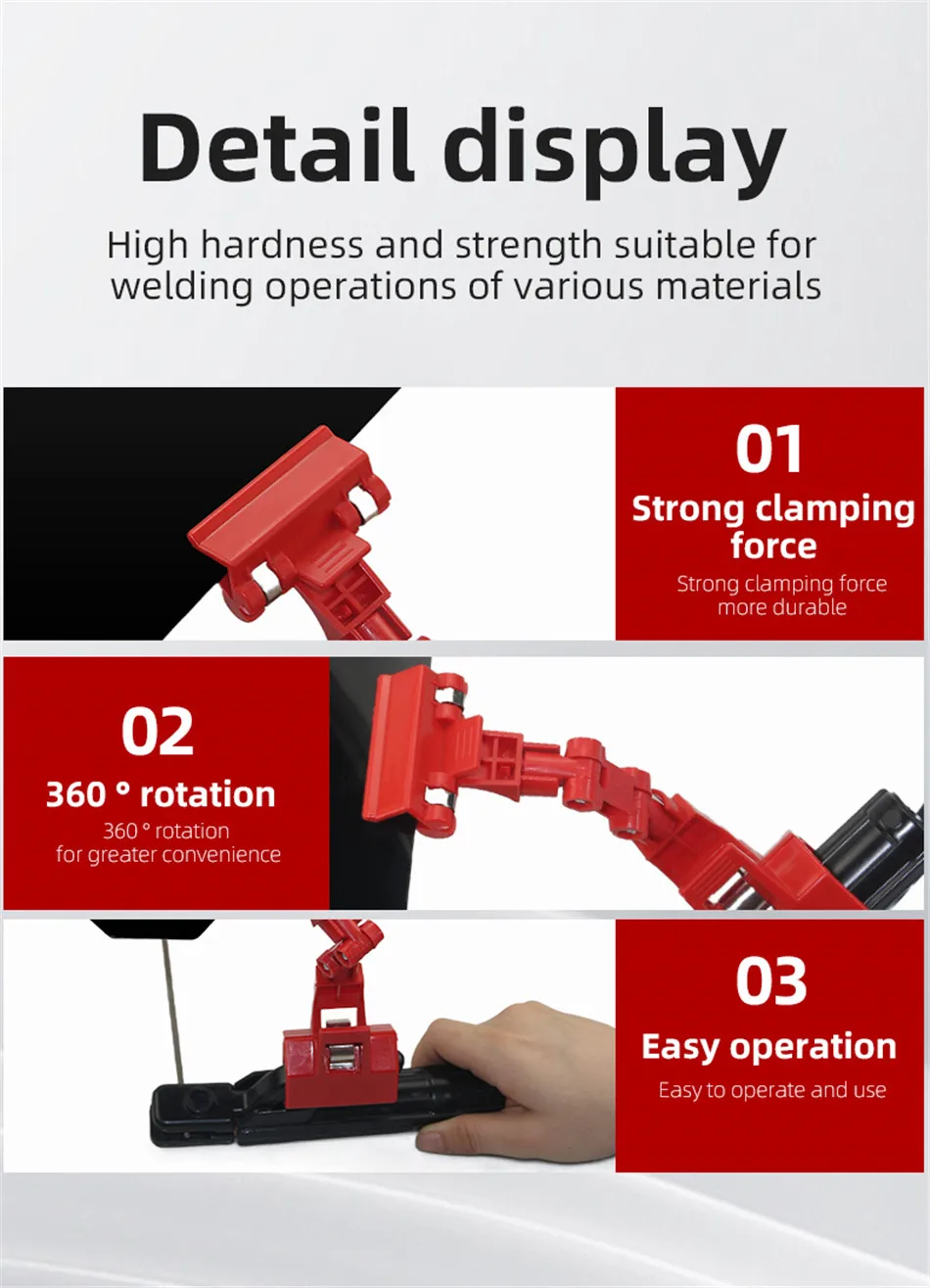 Detail display

High hardness and strength suitable for welding operations of various materials

01

Strong clamping force

Strong clamping force more durable

02

360 ° rotation

360 ° rotation for greater convenience

03

Easy operation

Easy to operate and use